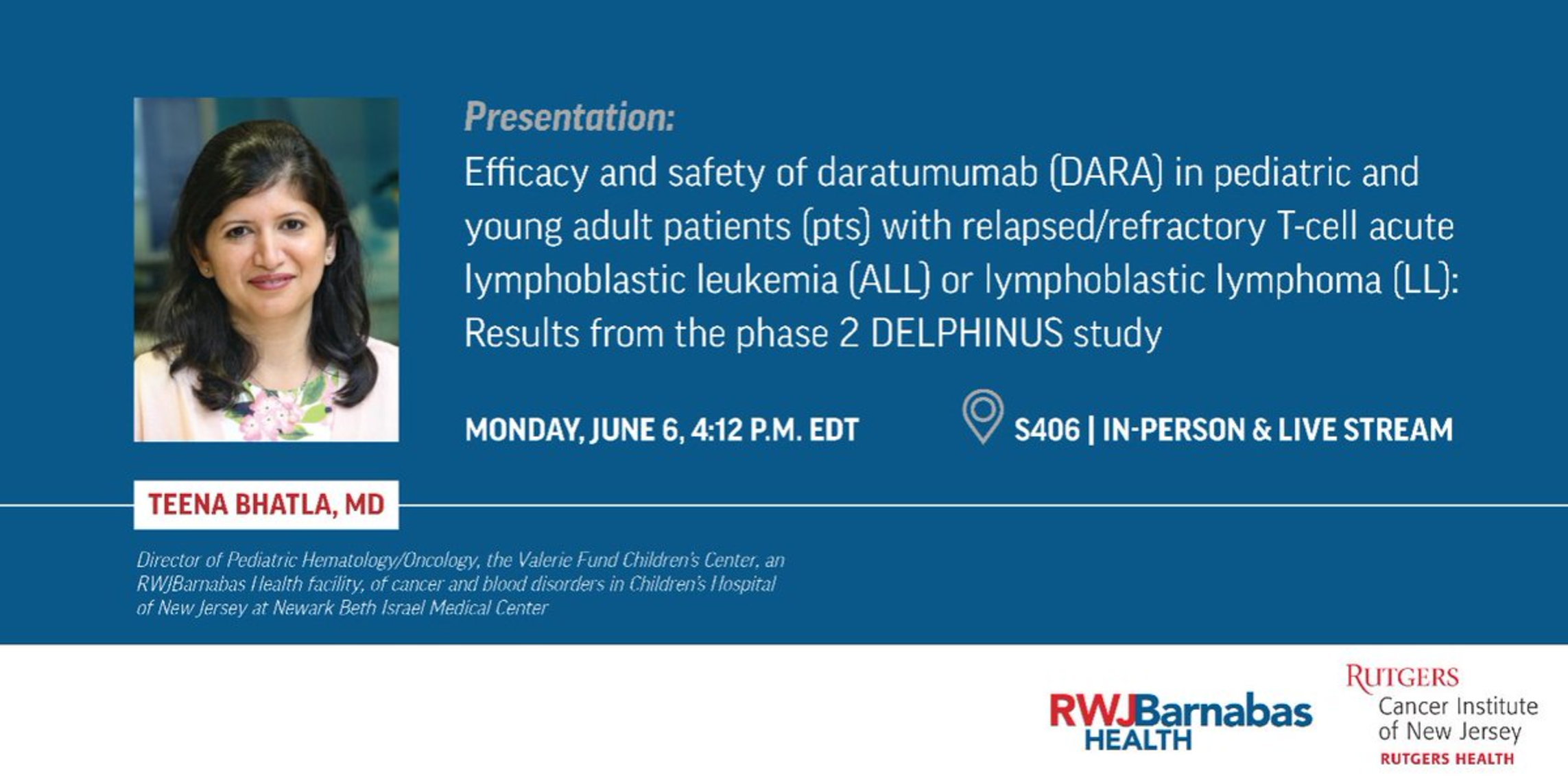 Presentation:

Efficacy and safety of daratumumab (DARA) in pediatric and young adult patients (pts) with relapsed/refractory T-cell acute lymphoblastic leukemia (ALL) or lymphoblastic lymphoma (LL): Results from the phase 2 DELPHINUS study

MONDAY, JUNE 6, 4:12 P.M. EDT

S406 | IN-PERSON & LIVE STREAM

TEENA BHATLA, MD

Director of Pediatric Hematology/Oncology, the Valerie Fund Children's Center, an RWJBarnabas Health facility, of cancer and blood disorders in Children's Hospital of New Jersey at Newark Beth Israel Medical Center

RWJBarnabas HEALTH

RUTGERS Cancer Institute of New Jersey RUTGERS HEALTH